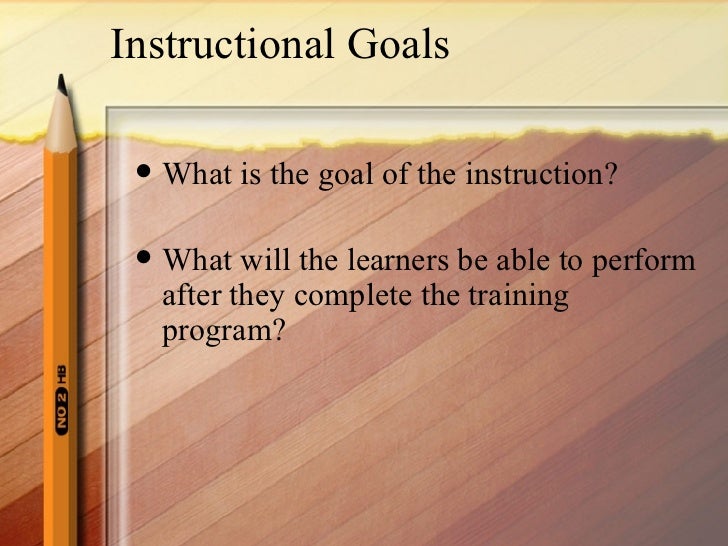 Instructional Goals

• What is the goal of the instruction?

• What will the learners be able to perform after they complete the training program?

NO 2 HB